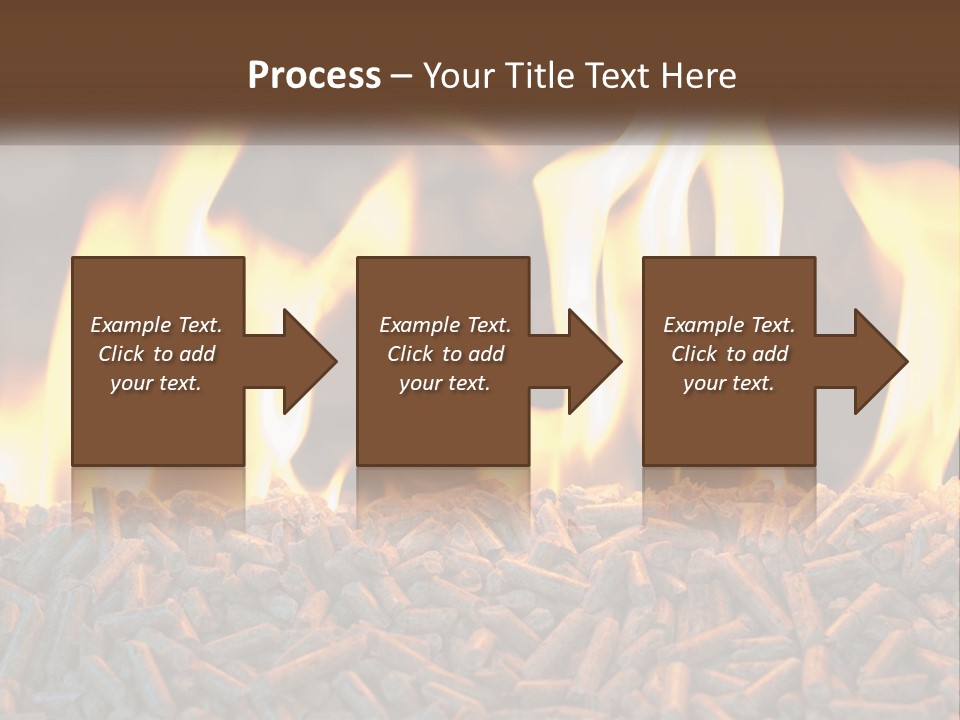 Process – Your Title Text Here

Example Text. Click to add your text.

Example Text. Click to add your text.

Example Text. Click to add your text.